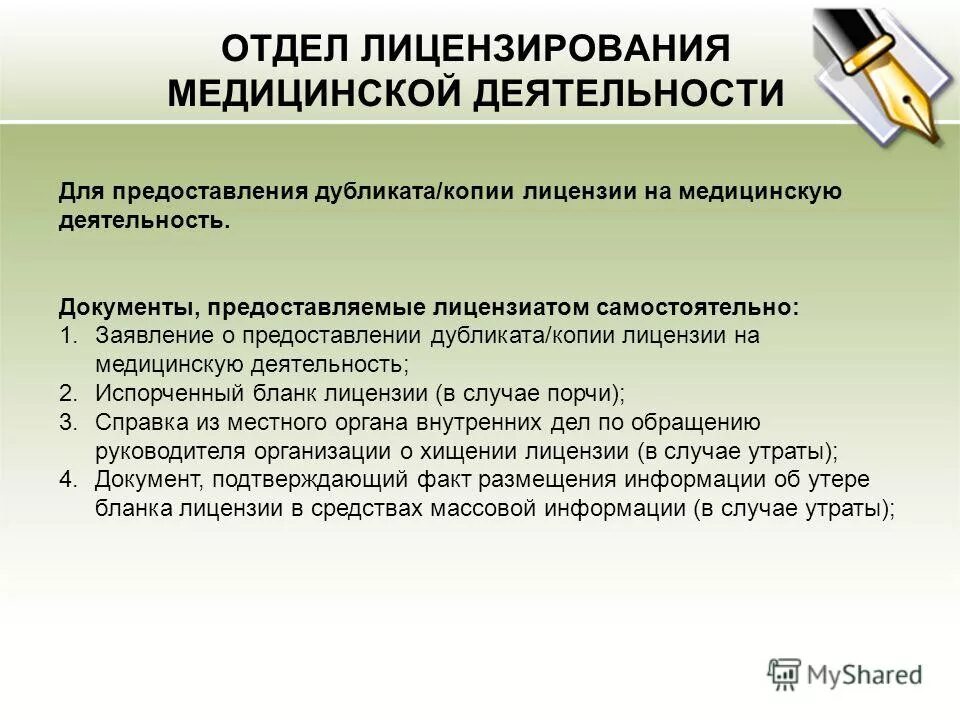 ОТДЕЛ ЛИЦЕНЗИРОВАНИЯ МЕДИЦИНСКОЙ ДЕЯТЕЛЬНОСТИ

Для предоставления дубликата/копии лицензии на медицинскую деятельность.

Документы, предоставляемые лицензиатом самостоятельно:
1. Заявление о предоставлении дубликата/копии лицензии на медицинскую деятельность;
2. Испорченный бланк лицензии (в случае порчи);
3. Справка из местного органа внутренних дел по обращению руководителя организации о хищении лицензии (в случае утраты);
4. Документ, подтверждающий факт размещения информации об утере бланка лицензии в средствах массовой информации (в случае утраты);

MyShared